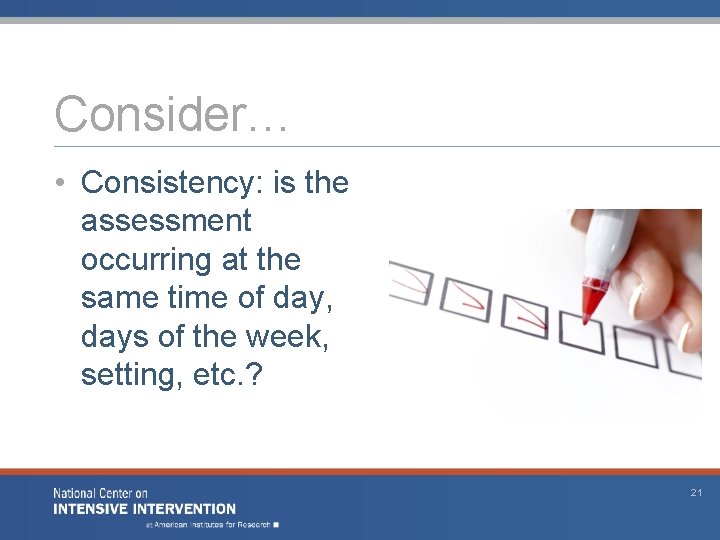 Consider…

• Consistency: is the assessment occurring at the same time of day, days of the week, setting, etc.?

National Center on
INTENSIVE INTERVENTION
at American Institutes for Research

21